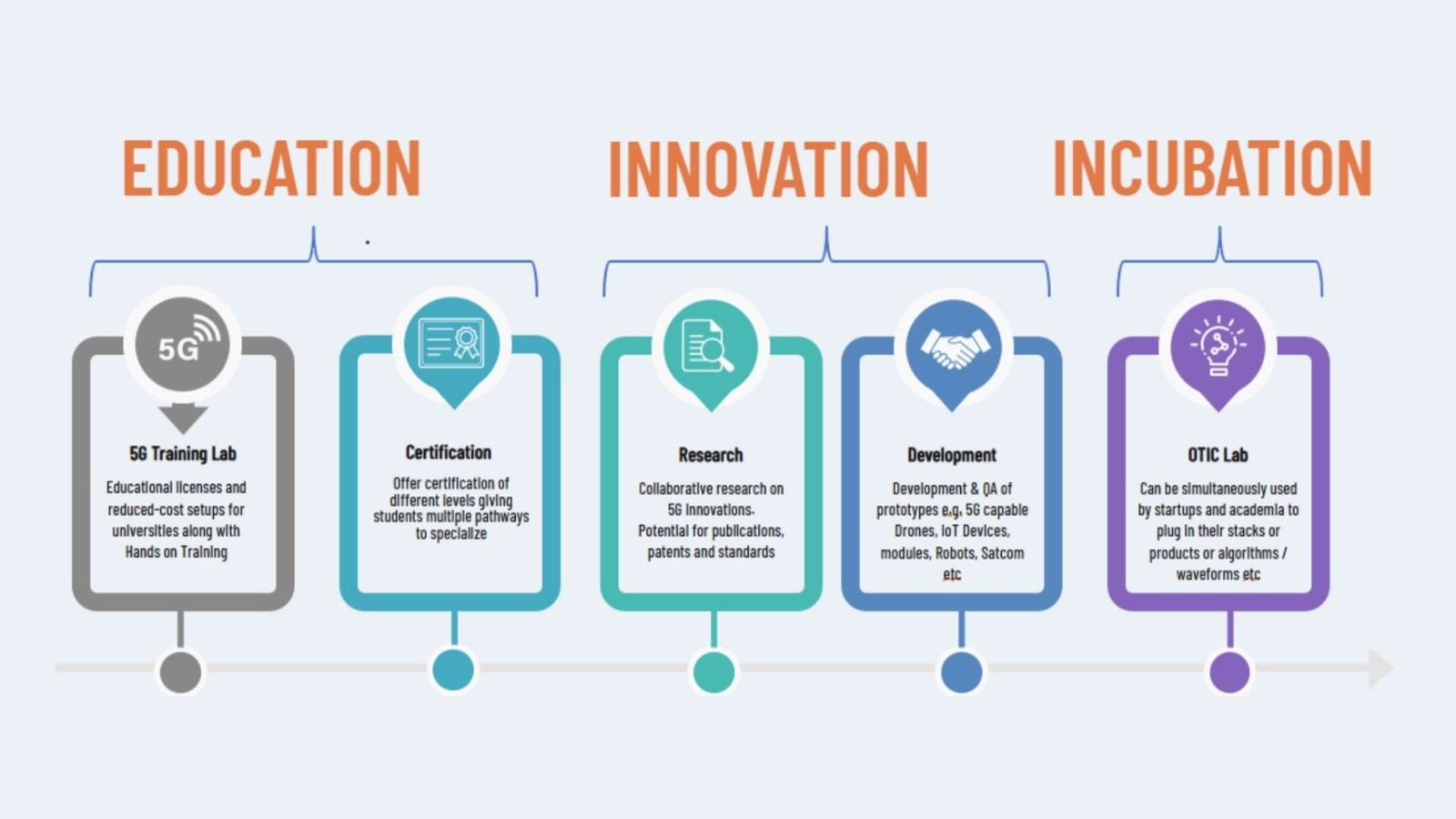 EDUCATION

INNOVATION

INCUBATION

5G

5G Training Lab

Educational licenses and reduced-cost setups for universities along with Hands on Training

Certification

Offer certification of different levels giving students multiple pathways to specialize

Research

Collaborative research on 5G innovations. Potential for publications, patents and standards

Development

Development & QA of prototypes e.g. 5G capable Drones, IoT Devices, modules, Robots, Satcom etc

OTIC Lab

Can be simultaneously used by startups and academia to plug in their stacks or products or algorithms / waveforms etc